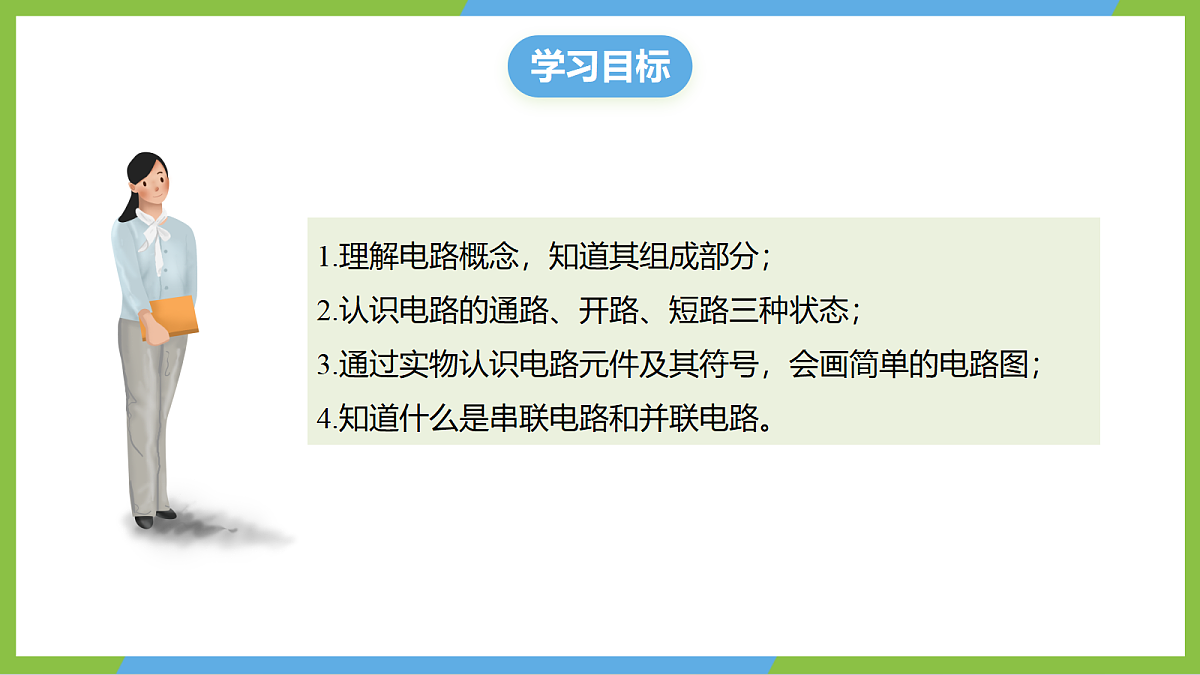 学习目标

1.理解电路概念，知道其组成部分；

2.认识电路的通路、开路、短路三种状态；

3.通过实物认识电路元件及其符号，会画简单的电路图；

4.知道什么是串联电路和并联电路。